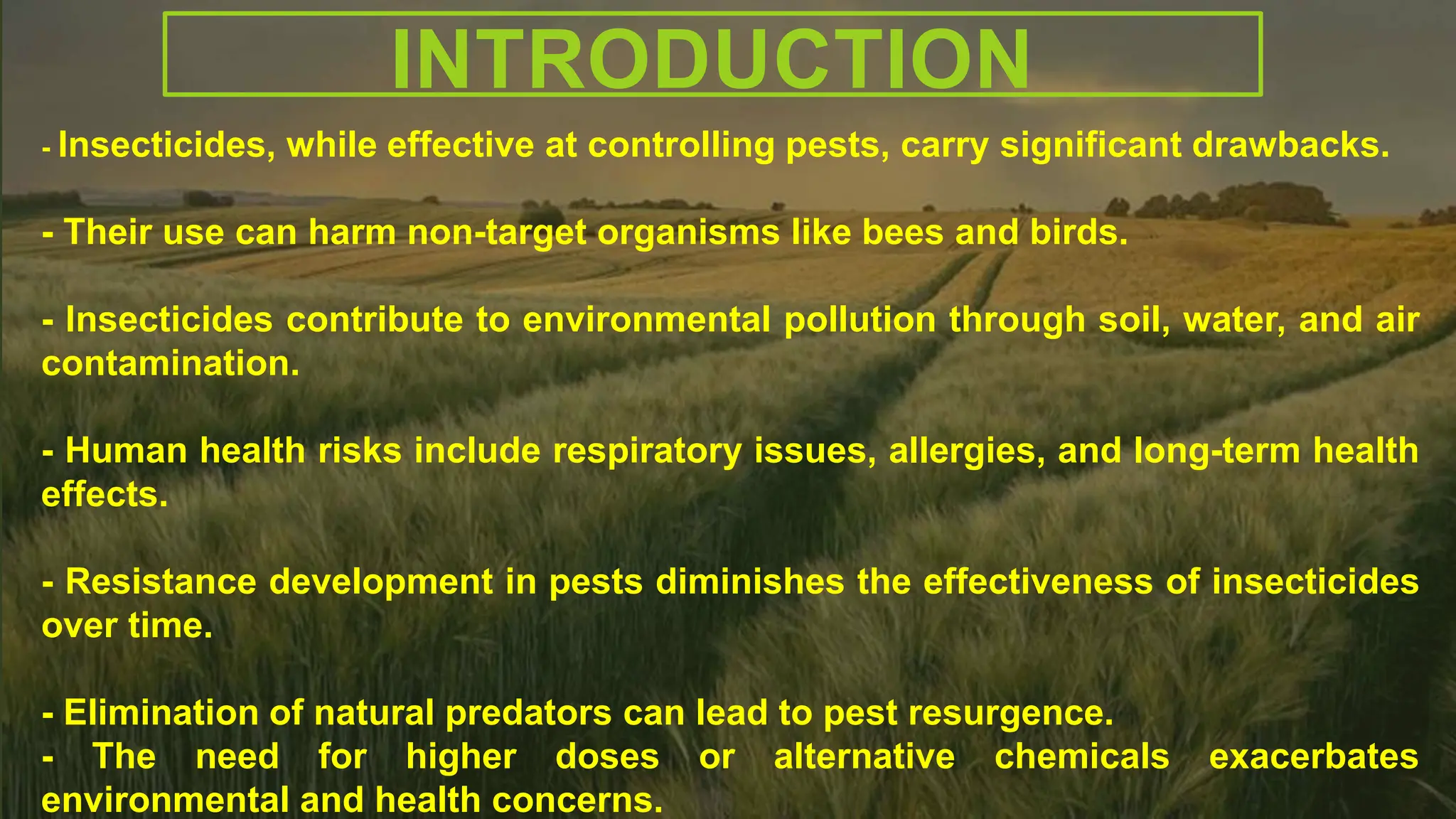 INTRODUCTION

- Insecticides, while effective at controlling pests, carry significant drawbacks.

- Their use can harm non-target organisms like bees and birds.

- Insecticides contribute to environmental pollution through soil, water, and air contamination.

- Human health risks include respiratory issues, allergies, and long-term health effects.

- Resistance development in pests diminishes the effectiveness of insecticides over time.

- Elimination of natural predators can lead to pest resurgence.
- The need for higher doses or alternative chemicals exacerbates environmental and health concerns.